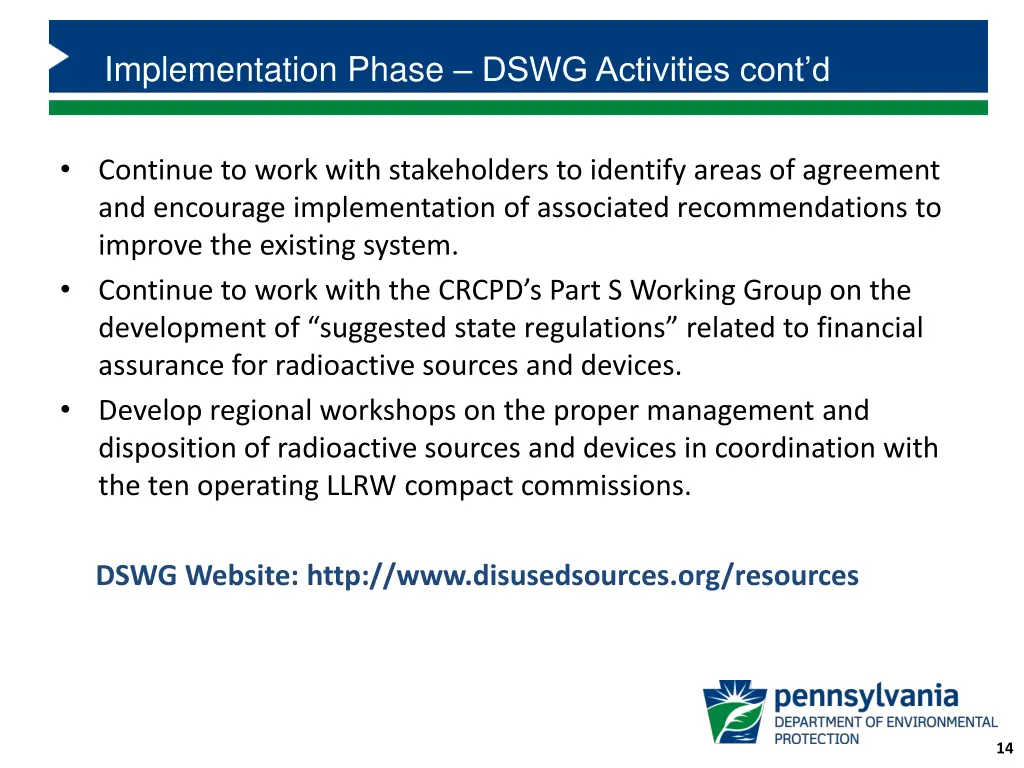 Implementation Phase – DSWG Activities cont'd

• Continue to work with stakeholders to identify areas of agreement and encourage implementation of associated recommendations to improve the existing system.
• Continue to work with the CRCPD's Part S Working Group on the development of "suggested state regulations" related to financial assurance for radioactive sources and devices.
• Develop regional workshops on the proper management and disposition of radioactive sources and devices in coordination with the ten operating LLRW compact commissions.

DSWG Website: http://www.disusedsources.org/resources

pennsylvania
DEPARTMENT OF ENVIRONMENTAL PROTECTION

14